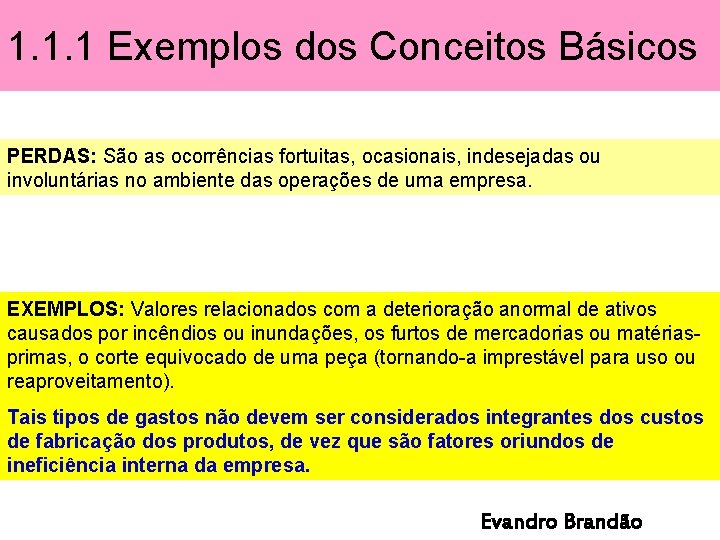 1.1.1 Exemplos dos Conceitos Básicos

PERDAS: São as ocorrências fortuitas, ocasionais, indesejadas ou involuntárias no ambiente das operações de uma empresa.

EXEMPLOS: Valores relacionados com a deterioração anormal de ativos causados por incêndios ou inundações, os furtos de mercadorias ou matérias-primas, o corte equivocado de uma peça (tornando-a imprestável para uso ou reaproveitamento).

Tais tipos de gastos não devem ser considerados integrantes dos custos de fabricação dos produtos, de vez que são fatores oriundos de ineficiência interna da empresa.

Evandro Brandão